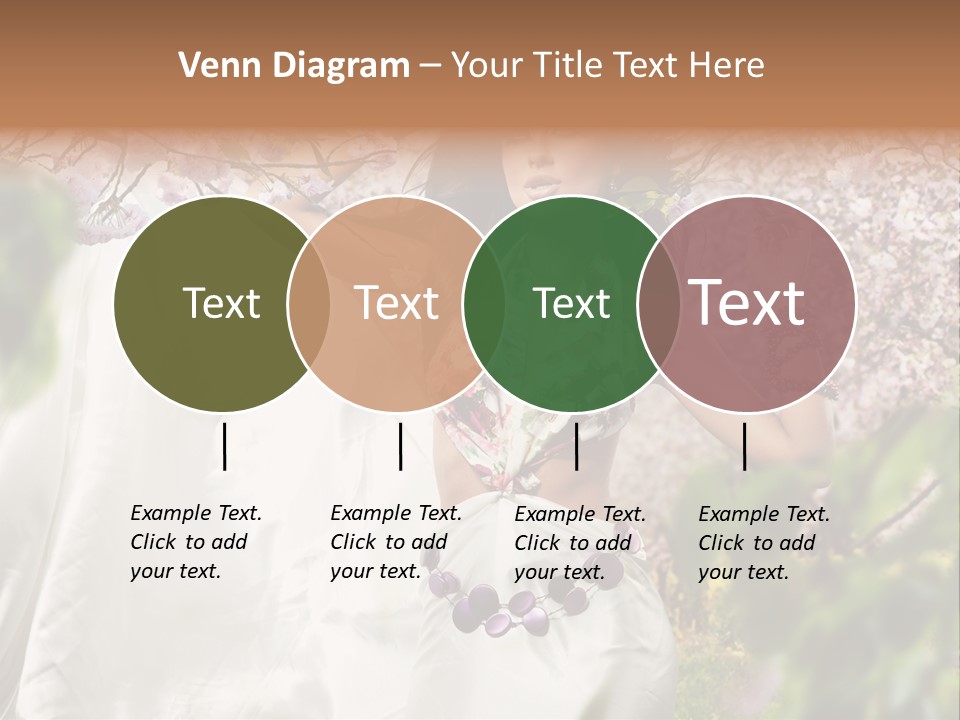 Venn Diagram – Your Title Text Here

Text

Text

Text

Text

Example Text. Click to add your text.

Example Text. Click to add your text.

Example Text. Click to add your text.

Example Text. Click to add your text.